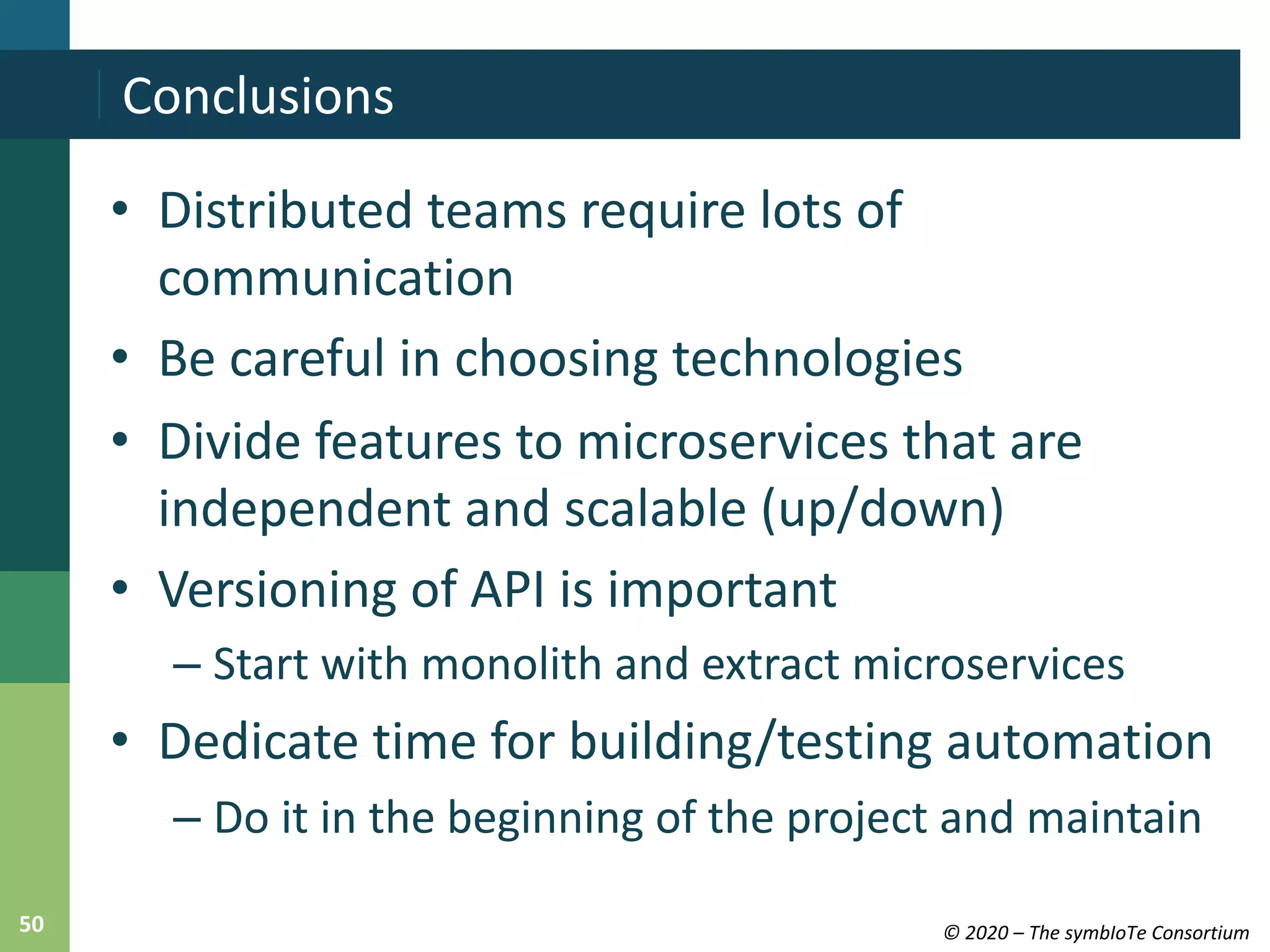 Conclusions

• Distributed teams require lots of communication

• Be careful in choosing technologies

• Divide features to microservices that are independent and scalable (up/down)

• Versioning of API is important

– Start with monolith and extract microservices

• Dedicate time for building/testing automation

– Do it in the beginning of the project and maintain

50

© 2020 – The symbIoTe Consortium